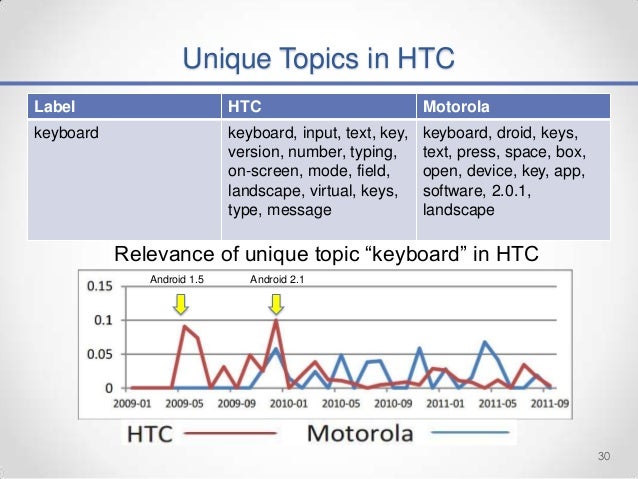 Unique Topics in HTC

| Label | HTC | Motorola |
|---|---|---|
| keyboard | keyboard, input, text, key, version, number, typing, on-screen, mode, field, landscape, virtual, keys, type, message | keyboard, droid, keys, text, press, space, box, open, device, key, app, software, 2.0.1, landscape |

Relevance of unique topic “keyboard” in HTC

Android 1.5
Android 2.1

0.15
0.1
0.05
0

2009-01 2009-05 2009-09 2010-01 2010-05 2010-09 2011-01 2011-05 2011-09

HTC
Motorola

30